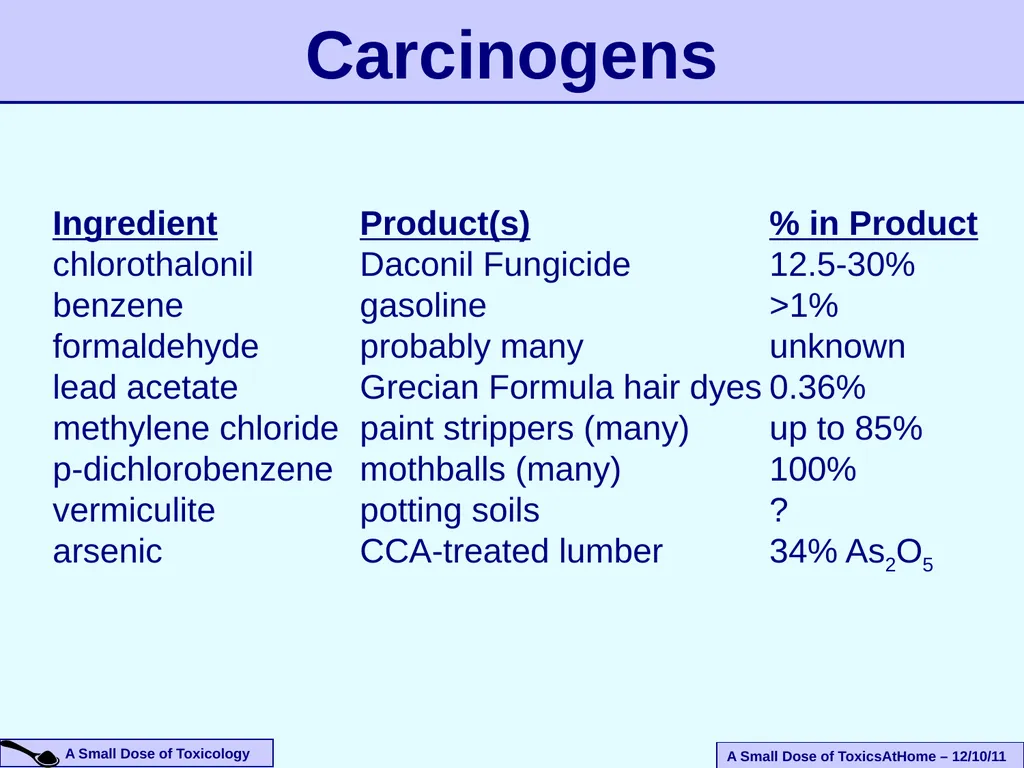 Carcinogens

| Ingredient | Product(s) | % in Product |
|---|---|---|
| chlorothalonil | Daconil Fungicide | 12.5-30% |
| benzene | gasoline | >1% |
| formaldehyde | probably many | unknown |
| lead acetate | Grecian Formula hair dyes | 0.36% |
| methylene chloride | paint strippers (many) | up to 85% |
| p-dichlorobenzene | mothballs (many) | 100% |
| vermiculite | potting soils | ? |
| arsenic | CCA-treated lumber | 34% $As_2O_5$ |

A Small Dose of Toxicology

A Small Dose of ToxicsAtHome – 12/10/11